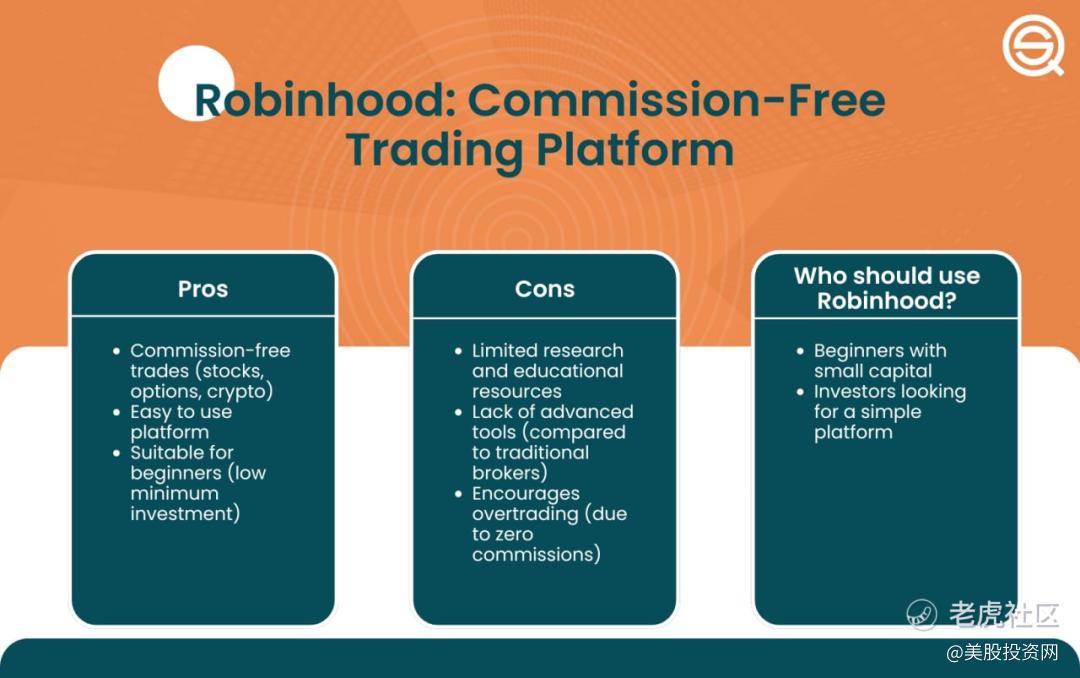 Robinhood: Commission-Free Trading Platform

Pros

- Commission-free trades (stocks, options, crypto)
- Easy to use platform
- Suitable for beginners (low minimum investment)

Cons

- Limited research and educational resources
- Lack of advanced tools (compared to traditional brokers)
- Encourages overtrading (due to zero commissions)

Who should use Robinhood?

- Beginners with small capital
- Investors looking for a simple platform

老虎社区

@美股投资网